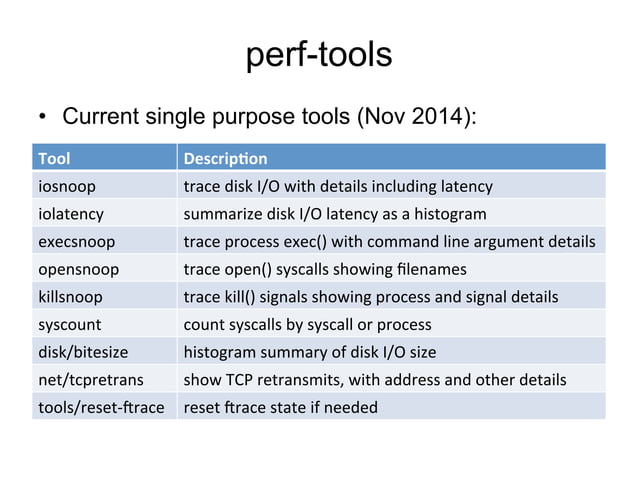 perf-tools

• Current single purpose tools (Nov 2014):

| Tool | Description |
|---|---|
| iosnoop | trace disk I/O with details including latency |
| iolatency | summarize disk I/O latency as a histogram |
| execsnoop | trace process exec() with command line argument details |
| opensnoop | trace open() syscalls showing filenames |
| killsnoop | trace kill() signals showing process and signal details |
| syscount | count syscalls by syscall or process |
| disk/bitesize | histogram summary of disk I/O size |
| net/tcpretrans | show TCP retransmits, with address and other details |
| tools/reset-ftrace | reset ftrace state if needed |